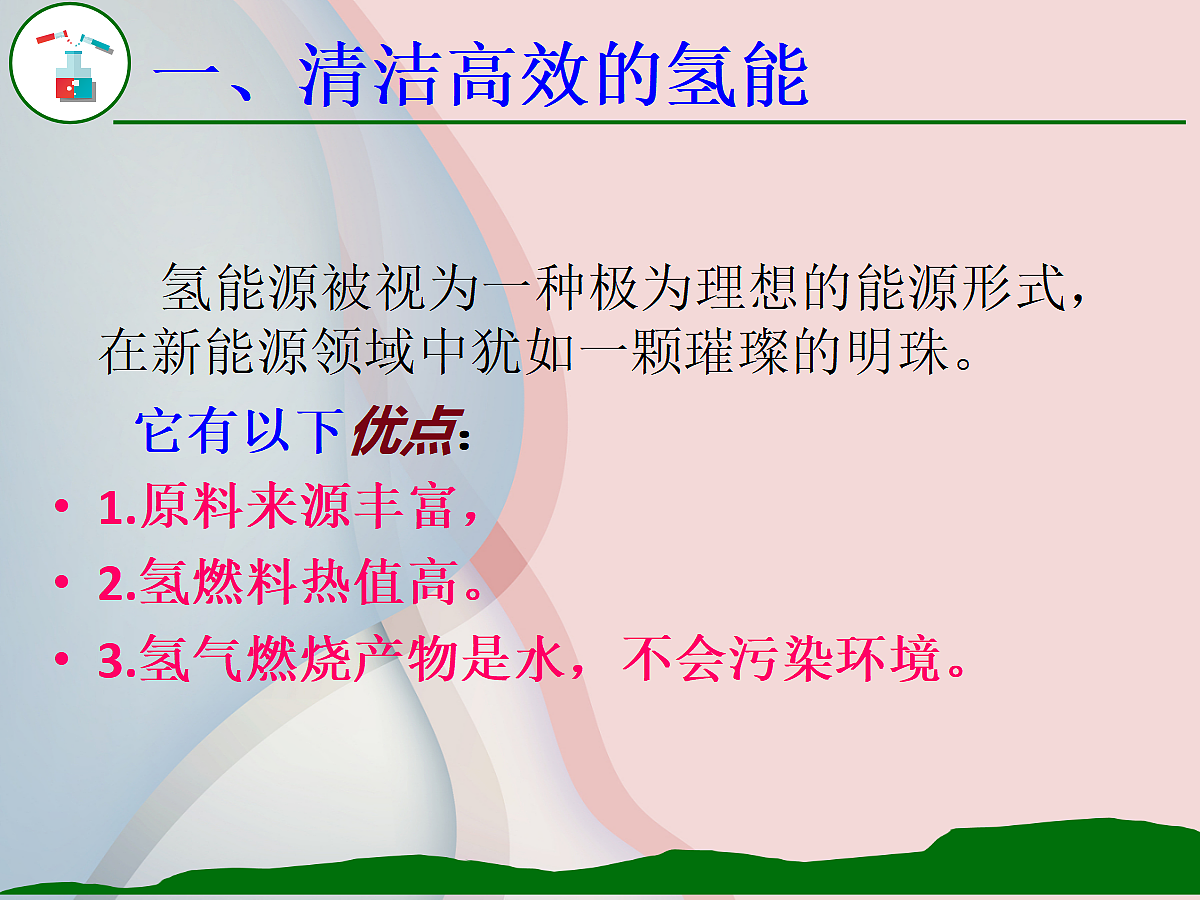 一、清洁高效的氢能

氢能源被视为一种极为理想的能源形式，在新能源领域中犹如一颗璀璨的明珠。

它有以下优点：

• 1.原料来源丰富，
• 2.氢燃料热值高。
• 3.氢气燃烧产物是水，不会污染环境。